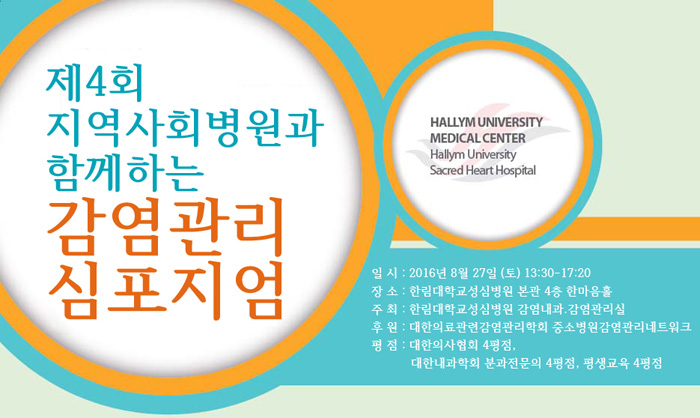 제4회
지역사회병원과
함께하는
감염관리
심포지엄

HALLYM UNIVERSITY
MEDICAL CENTER
Hallym University
Sacred Heart Hospital

일 시 : 2016년 8월 27일 (토) 13:30-17:20
장 소 : 한림대학교성심병원 본관 4층 한마음홀
주 최 : 한림대학교성심병원 감염내과.감염관리실
후 원 : 대한의료관련감염관리학회 중소병원감염관리네트워크
평 점 : 대한의사협회 4평점,
대한내과학회 분과전문의 4평점, 평생교육 4평점